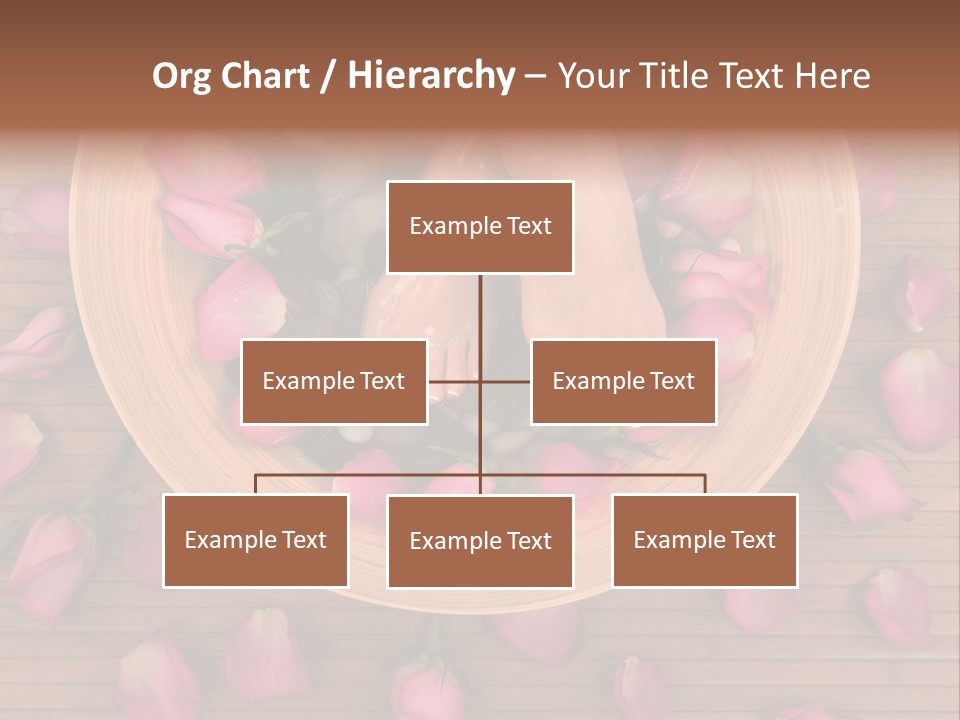 Org Chart / Hierarchy – Your Title Text Here

Example Text

Example Text

Example Text

Example Text

Example Text

Example Text